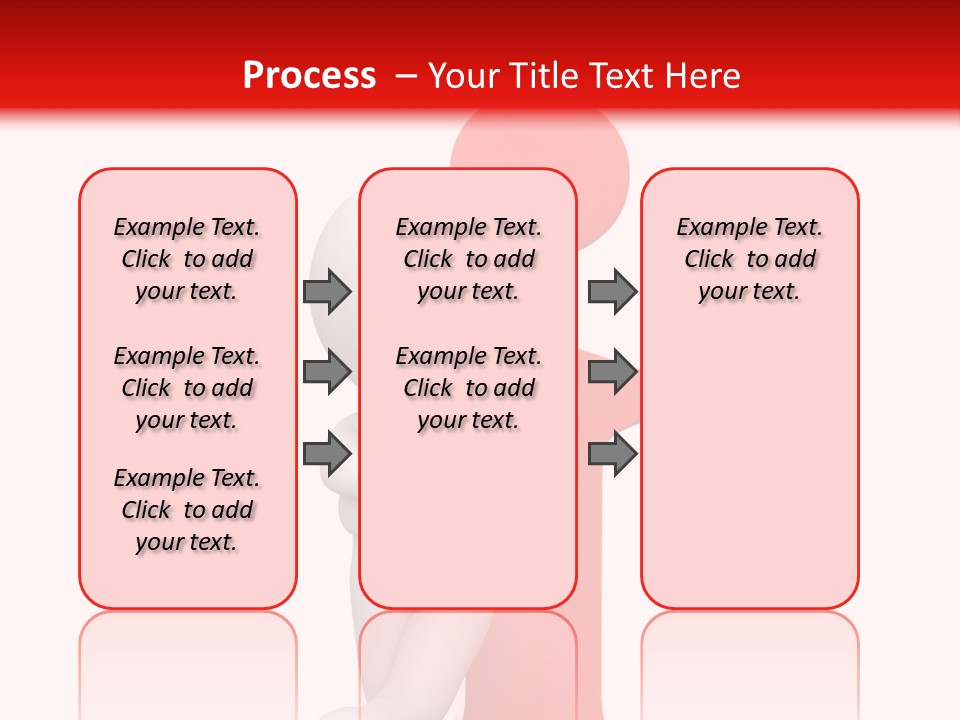 Process – Your Title Text Here

Example Text. Click to add your text.

Example Text. Click to add your text.

Example Text. Click to add your text.

Example Text. Click to add your text.

Example Text. Click to add your text.

Example Text. Click to add your text.